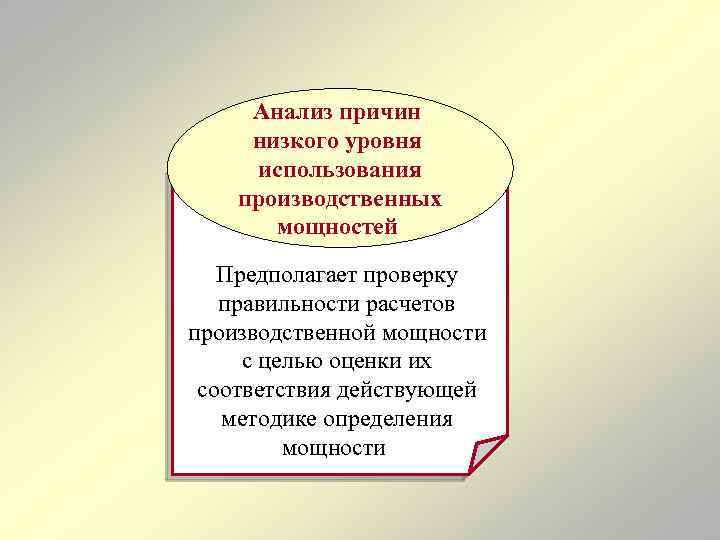 Анализ причин низкого уровня использования производственных мощностей

Предполагает проверку правильности расчетов производственной мощности с целью оценки их соответствия действующей методике определения мощности